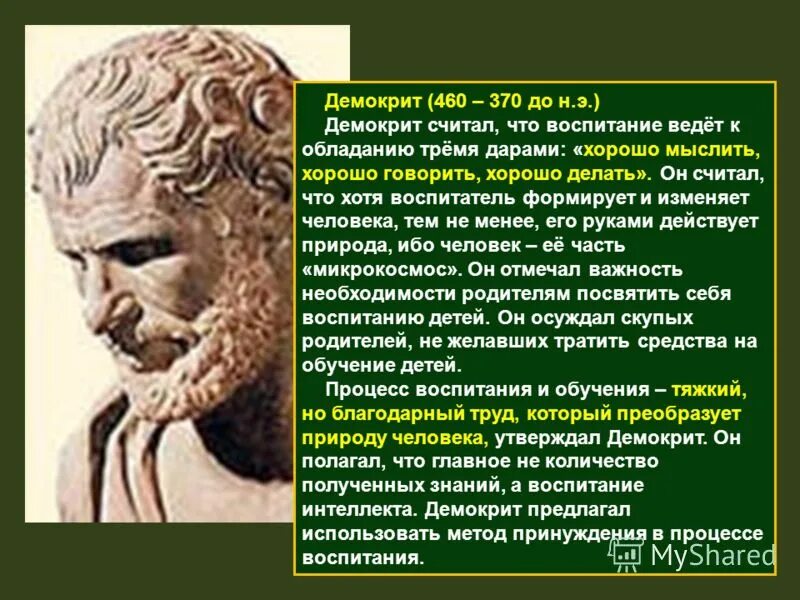 Демокрит (460 – 370 до н.э.)

Демокрит считал, что воспитание ведёт к обладанию трёмя дарами: «хорошо мыслить, хорошо говорить, хорошо делать». Он считал, что хотя воспитатель формирует и изменяет человека, тем не менее, его руками действует природа, ибо человек – её часть «микрокосмос». Он отмечал важность необходимости родителям посвятить себя воспитанию детей. Он осуждал скупых родителей, не желавших тратить средства на обучение детей.

Процесс воспитания и обучения – тяжкий, но благодарный труд, который преобразует природу человека, утверждал Демокрит. Он полагал, что главное не количество полученных знаний, а воспитание интеллекта. Демокрит предлагал использовать метод принуждения в процессе воспитания.

MyShared